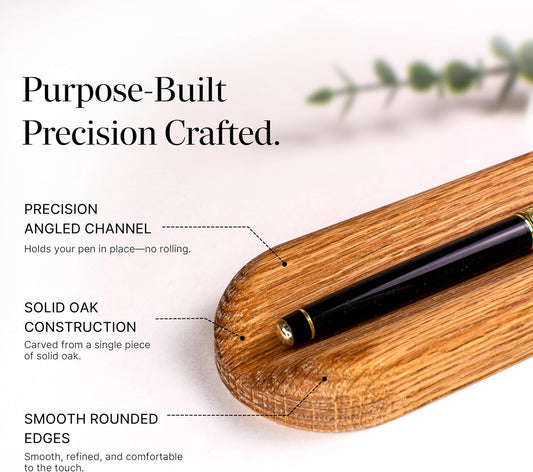 Purpose-Built
Precision Crafted.

PRECISION
ANGLED CHANNEL
Holds your pen in place—no rolling.

SOLID OAK
CONSTRUCTION
Carved from a single piece of solid oak.

SMOOTH ROUNDED
EDGES
Smooth, refined, and comfortable to the touch.